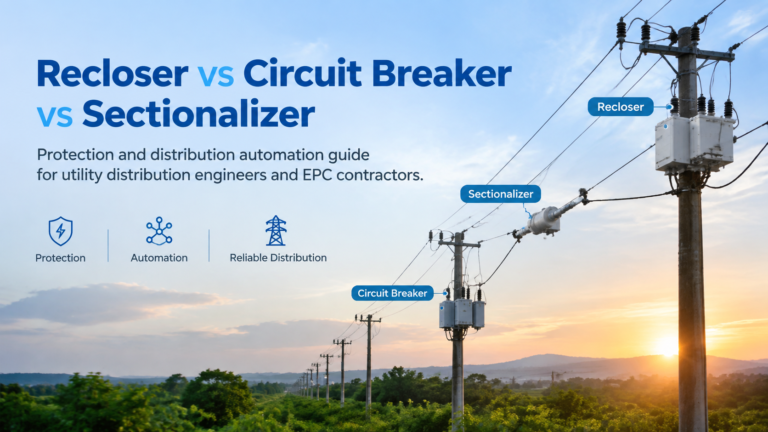 Recloser vs Circuit Breaker vs Sectionalizer

Protection and distribution automation guide for utility distribution engineers and EPC contractors.

Protection

Automation

Reliable Distribution

Recloser

Sectionalizer

Circuit Breaker